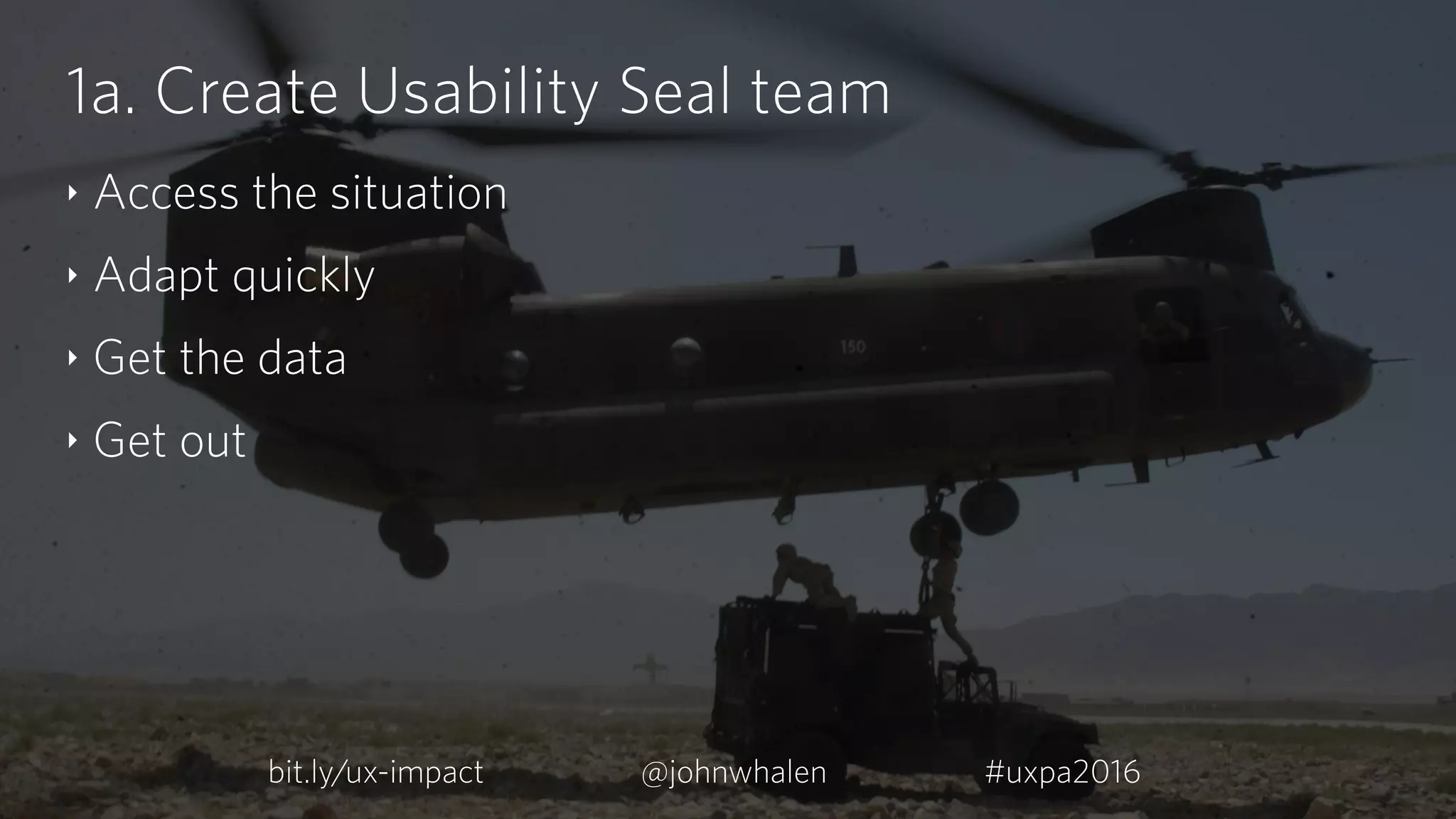 1a. Create Usability Seal team

‣ Access the situation

‣ Adapt quickly

‣ Get the data

‣ Get out

150

bit.ly/ux-impact @johnwhalen #uxpa2016